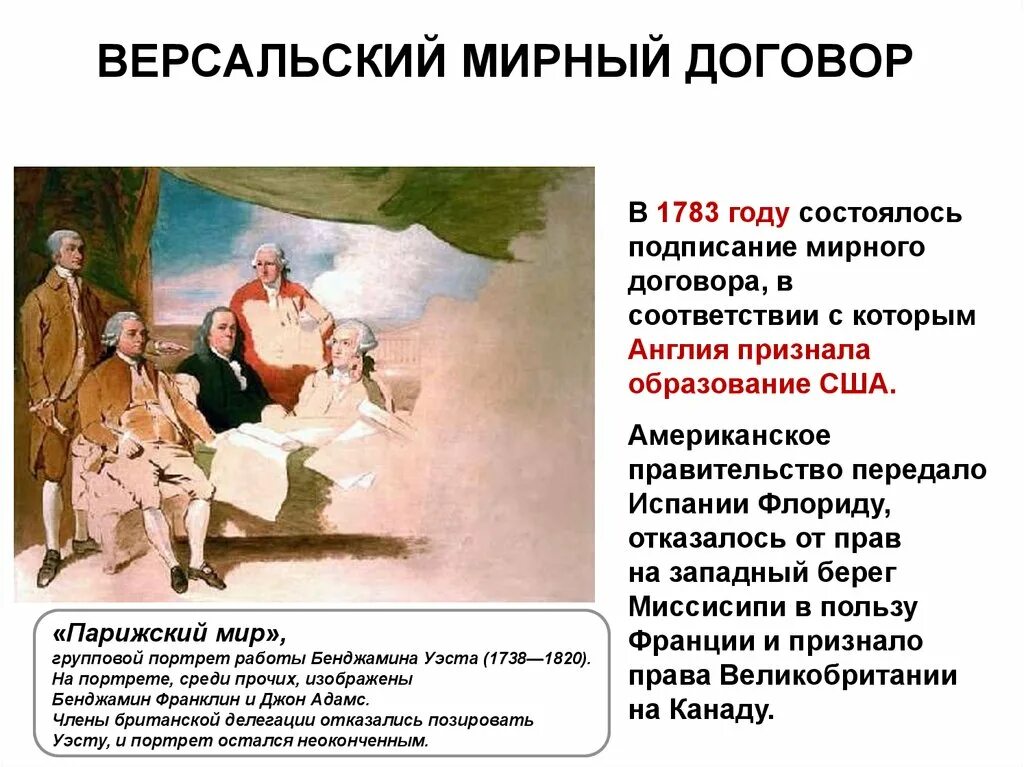 ВЕРСАЛЬСКИЙ МИРНЫЙ ДОГОВОР

В 1783 году состоялось подписание мирного договора, в соответствии с которым Англия признала образование США.

Американское правительство передало Испании Флориду, отказалось от прав на западный берег Миссисипи в пользу Франции и признало права Великобритании на Канаду.

«Парижский мир»,
групповой портрет работы Бенджамина Уэста (1738—1820). На портрете, среди прочих, изображены Бенджамин Франклин и Джон Адамс. Члены британской делегации отказались позировать Уэсту, и портрет остался неоконченным.